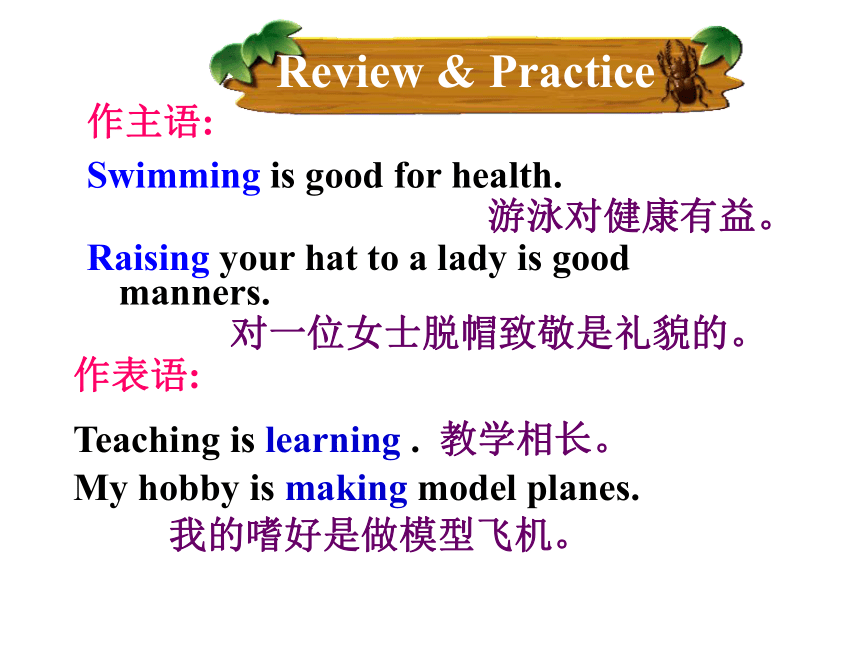 Review & Practice

作主语:

Swimming is good for health.
游泳对健康有益。

Raising your hat to a lady is good manners.
对一位女士脱帽致敬是礼貌的。

作表语:

Teaching is learning . 教学相长。

My hobby is making model planes.
我的嗜好是做模型飞机。